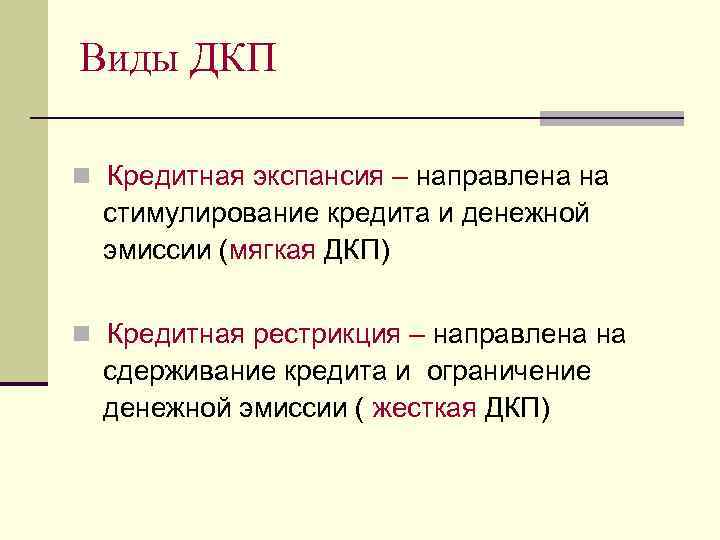 Виды ДКП

Кредитная экспансия – направлена на стимулирование кредита и денежной эмиссии (мягкая ДКП)

Кредитная рестрикция – направлена на сдерживание кредита и ограничение денежной эмиссии ( жесткая ДКП)